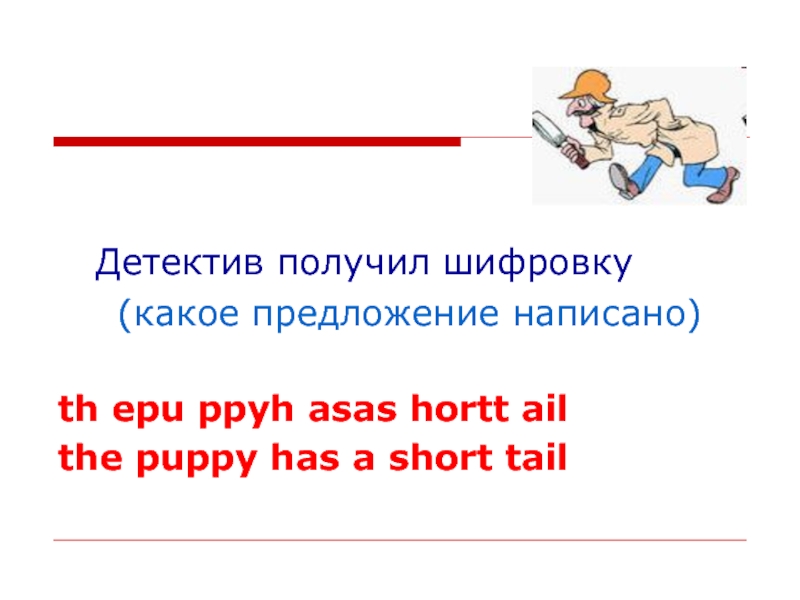 Детектив получил шифровку
(какое предложение написано)

th epu ppyh asas hortt ail
the puppy has a short tail